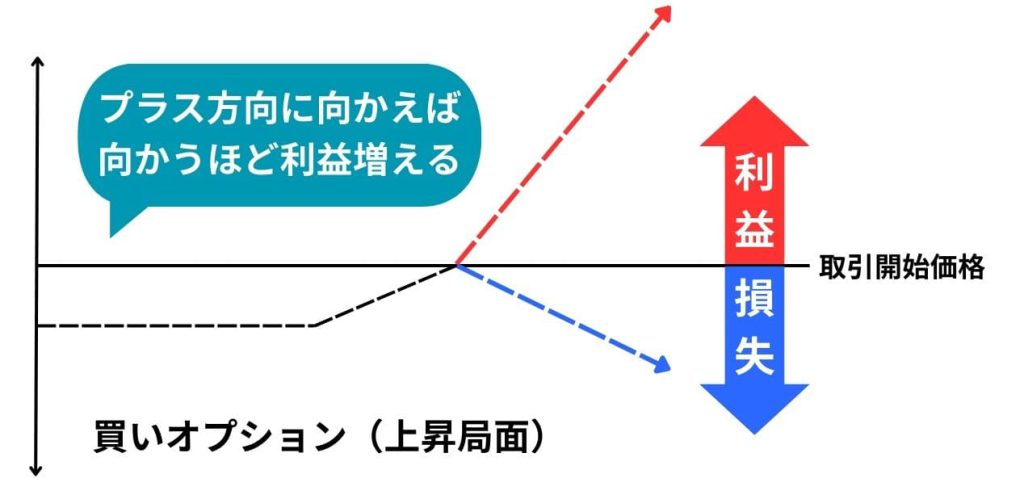 プラス方向に向かえば向かうほど利益増える

利益

取引開始価格

損失

買いオプション（上昇局面）